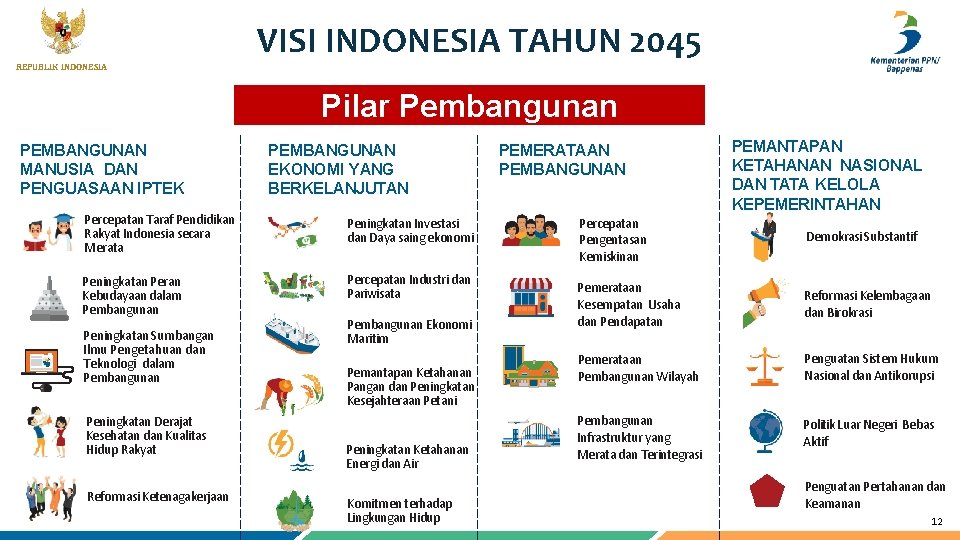 REPUBLIK INDONESIA

VISI INDONESIA TAHUN 2045

Kementerian PPN/ Bappenas

Pilar Pembangunan

PEMBANGUNAN MANUSIA DAN PENGUASAAN IPTEK

Percepatan Taraf Pendidikan Rakyat Indonesia secara Merata

Peningkatan Peran Kebudayaan dalam Pembangunan

Peningkatan Sumbangan Ilmu Pengetahuan dan Teknologi dalam Pembangunan

Peningkatan Derajat Kesehatan dan Kualitas Hidup Rakyat

Reformasi Ketenagakerjaan

PEMBANGUNAN EKONOMI YANG BERKELANJUTAN

Peningkatan Investasi dan Daya saing ekonomi

Percepatan Industri dan Pariwisata

Pembangunan Ekonomi Maritim

Pemantapan Ketahanan Pangan dan Peningkatan Kesejahteraan Petani

Peningkatan Ketahanan Energi dan Air

Komitmen terhadap Lingkungan Hidup

PEMERATAAN PEMBANGUNAN

Percepatan Pengentasan Kemiskinan

Pemerataan Kesempatan Usaha dan Pendapatan

Pemerataan Pembangunan Wilayah

Pembangunan Infrastruktur yang Merata dan Terintegrasi

PEMANTAPAN KETAHANAN NASIONAL DAN TATA KELOLA KEPEMERINTAHAN

Demokrasi Substantif

Reformasi Kelembagaan dan Birokrasi

Penguatan Sistem Hukum Nasional dan Antikorupsi

Politik Luar Negeri Bebas Aktif

Penguatan Pertahanan dan Keamanan

12